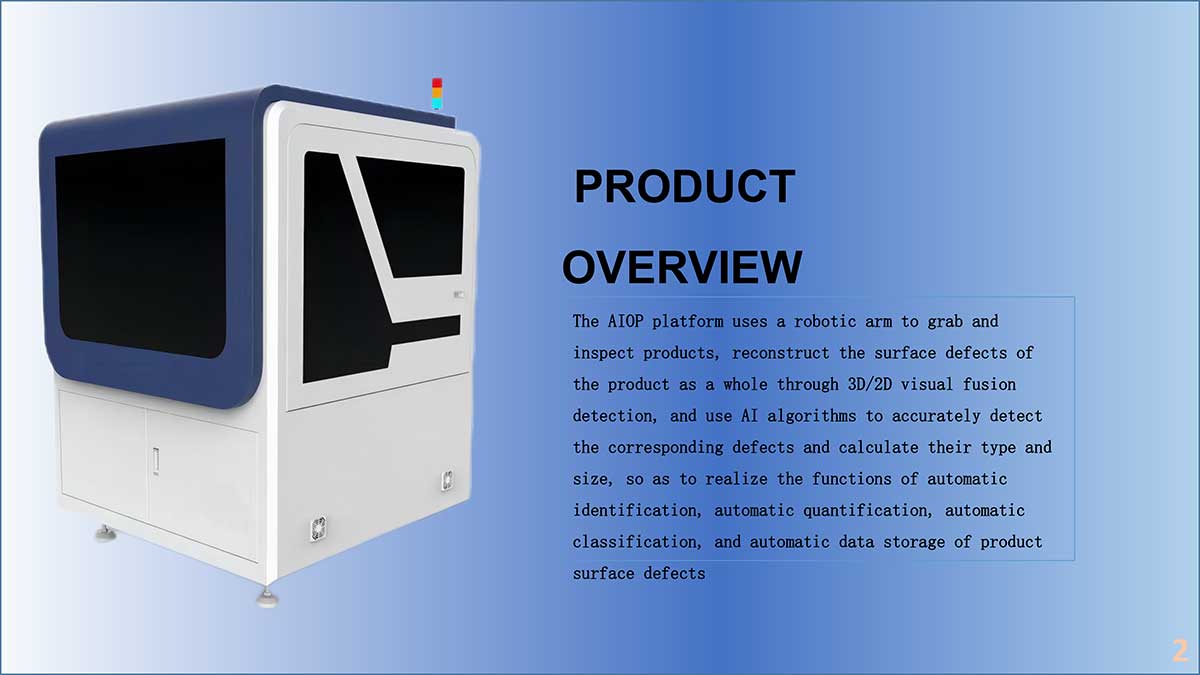 PRODUCT

OVERVIEW

The AIOP platform uses a robotic arm to grab and inspect products, reconstruct the surface defects of the product as a whole through 3D/2D visual fusion detection, and use AI algorithms to accurately detect the corresponding defects and calculate their type and size, so as to realize the functions of automatic identification, automatic quantification, automatic classification, and automatic data storage of product surface defects

2